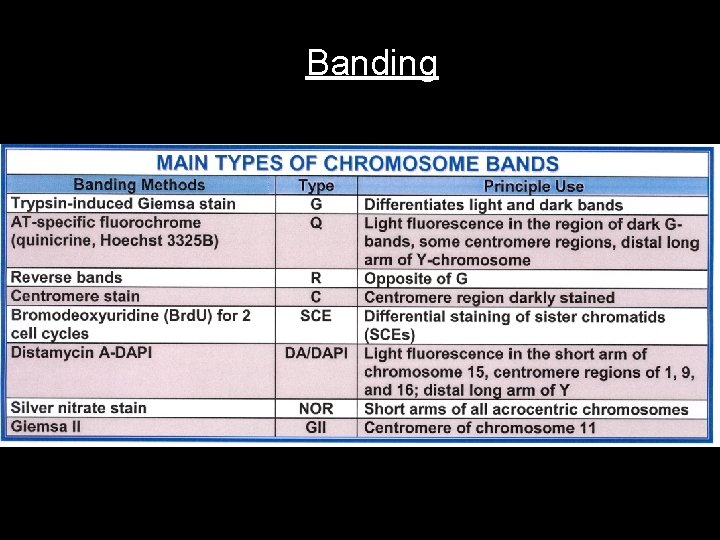 Banding

MAIN TYPES OF CHROMOSOME BANDS

| Banding Methods | Type | Principle Use |
|---|---|---|
| Trypsin-induced Giemsa stain | G | Differentiates light and dark bands |
| AT-specific fluorochrome (quinicrine, Hoechst 3325B) | Q | Light fluorescence in the region of dark G-bands, some centromere regions, distal long arm of Y-chromosome |
| Reverse bands | R | Opposite of G |
| Centromere stain | C | Centromere region darkly stained |
| Bromodeoxyuridine (BrdU) for 2 cell cycles | SCE | Differential staining of sister chromatids (SCEs) |
| Distamycin A-DAPI | DA/DAPI | Light fluorescence in the short arm of chromosome 15, centromere regions of 1, 9, and 16; distal long arm of Y |
| Silver nitrate stain | NOR | Short arms of all acrocentric chromosomes |
| Giemsa II | GII | Centromere of chromosome 11 |